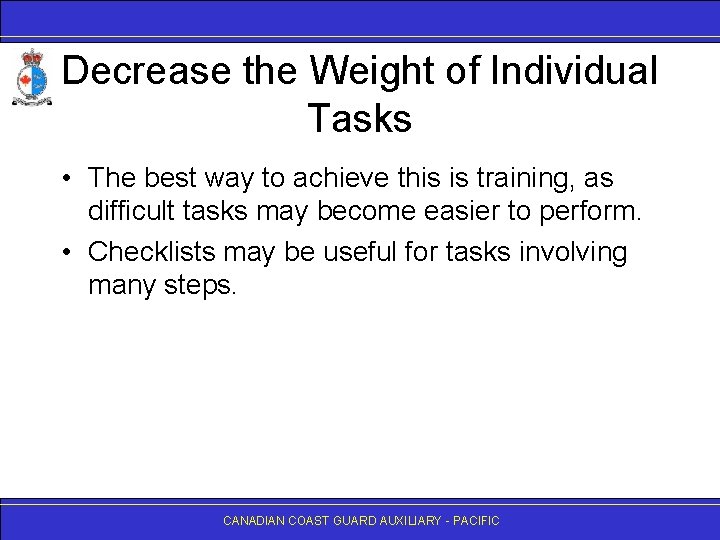 Decrease the Weight of Individual Tasks

• The best way to achieve this is training, as difficult tasks may become easier to perform.

• Checklists may be useful for tasks involving many steps.

CANADIAN COAST GUARD AUXILIARY - PACIFIC